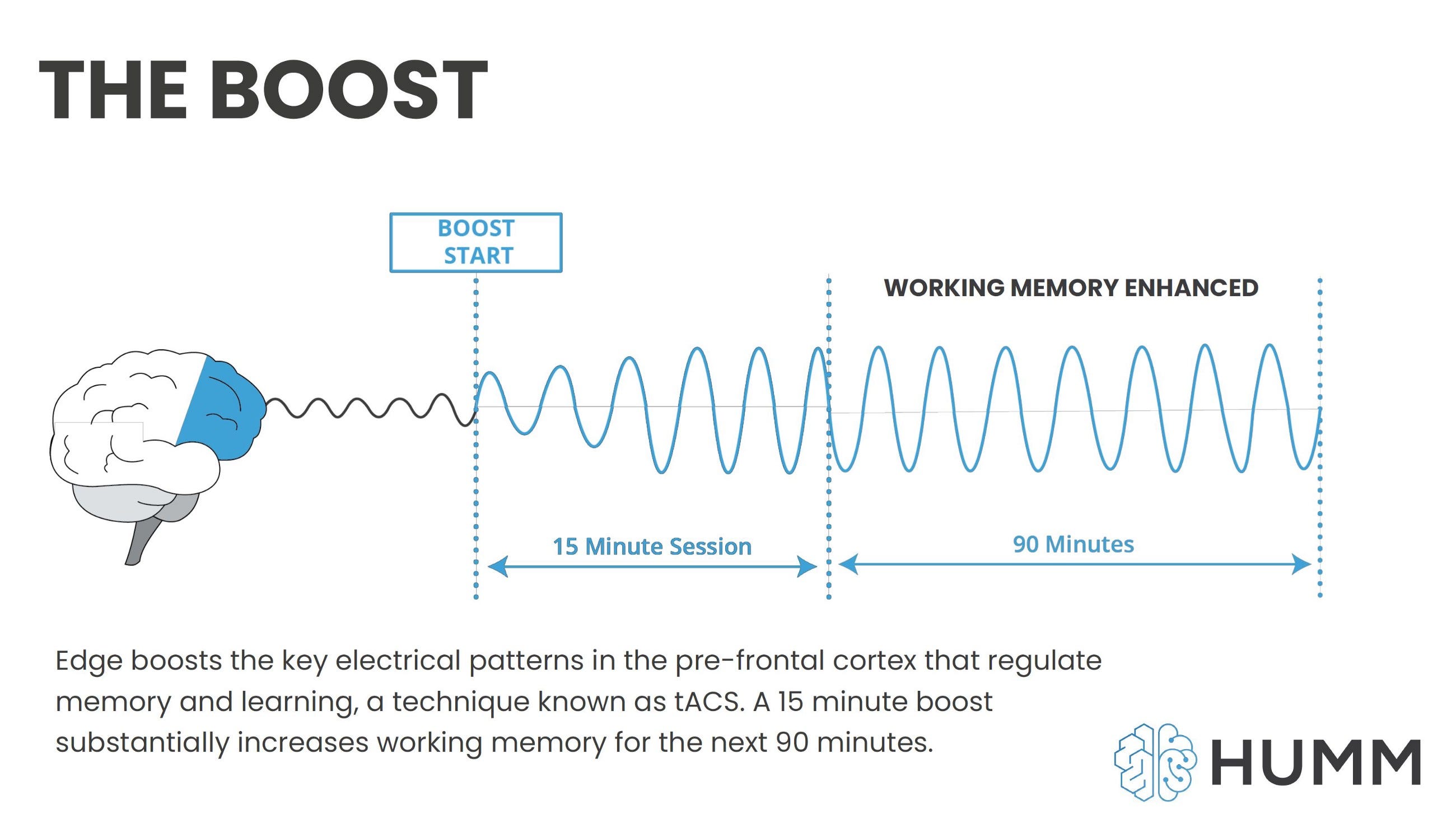 THE BOOST

BOOST START

WORKING MEMORY ENHANCED

15 Minute Session

90 Minutes

Edge boosts the key electrical patterns in the pre-frontal cortex that regulate memory and learning, a technique known as tACS. A 15 minute boost substantially increases working memory for the next 90 minutes.

HUMM